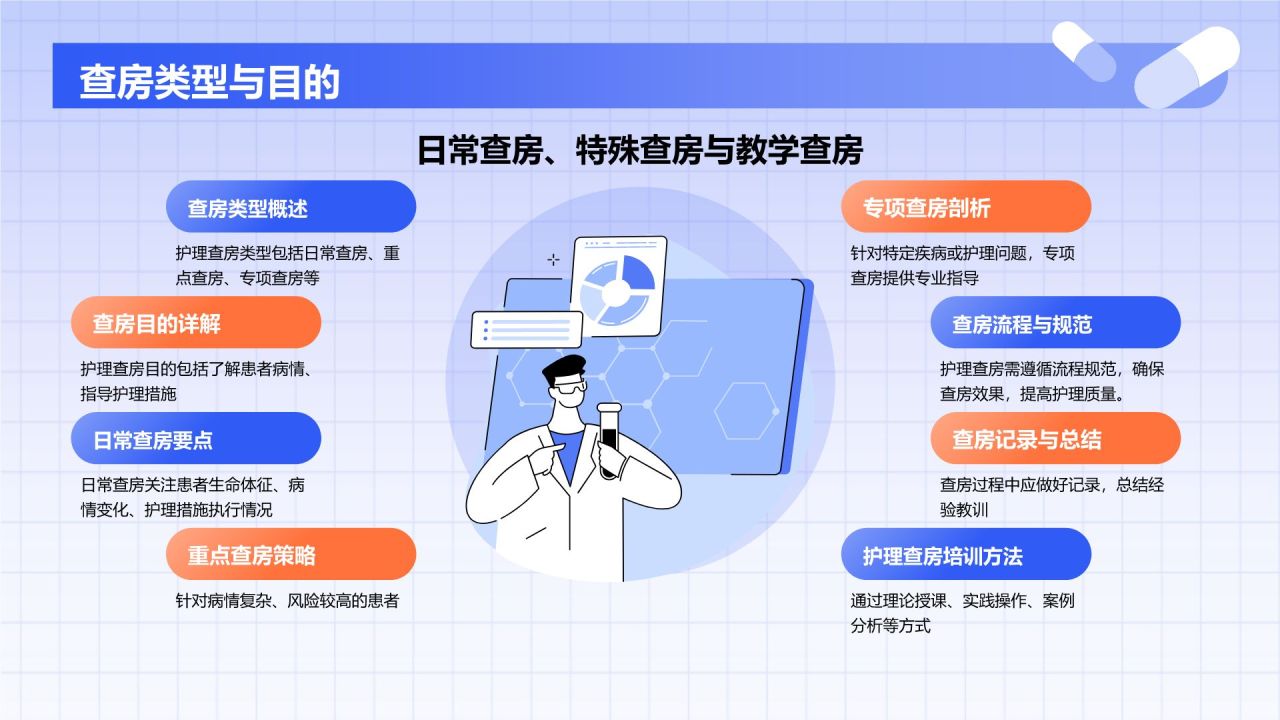 查房类型与目的

日常查房、特殊查房与教学查房

查房类型概述

护理查房类型包括日常查房、重点查房、专项查房等

查房目的详解

护理查房目的包括了解患者病情、指导护理措施

日常查房要点

日常查房关注患者生命体征、病情变化、护理措施执行情况

重点查房策略

针对病情复杂、风险较高的患者

专项查房剖析

针对特定疾病或护理问题，专项查房提供专业指导

查房流程与规范

护理查房需遵循流程规范，确保查房效果，提高护理质量。

查房记录与总结

查房过程中应做好记录，总结经验教训

护理查房培训方法

通过理论授课、实践操作、案例分析等方式